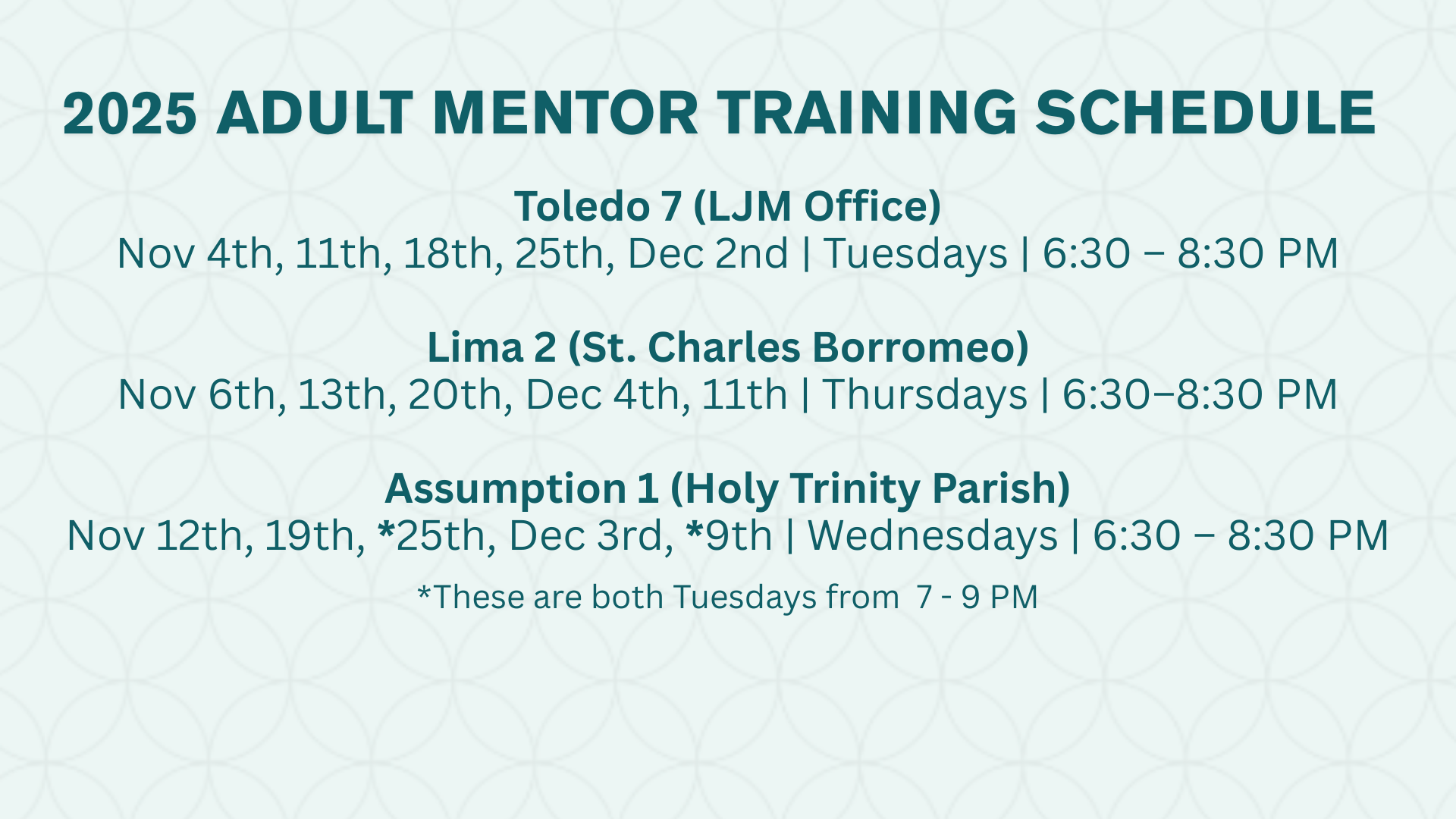 2025 ADULT MENTOR TRAINING SCHEDULE

Toledo 7 (LJM Office)
Nov 4th, 11th, 18th, 25th, Dec 2nd | Tuesdays | 6:30 – 8:30 PM

Lima 2 (St. Charles Borromeo)
Nov 6th, 13th, 20th, Dec 4th, 11th | Thursdays | 6:30–8:30 PM

Assumption 1 (Holy Trinity Parish)
Nov 12th, 19th, *25th, Dec 3rd, *9th | Wednesdays | 6:30 – 8:30 PM

*These are both Tuesdays from 7 - 9 PM